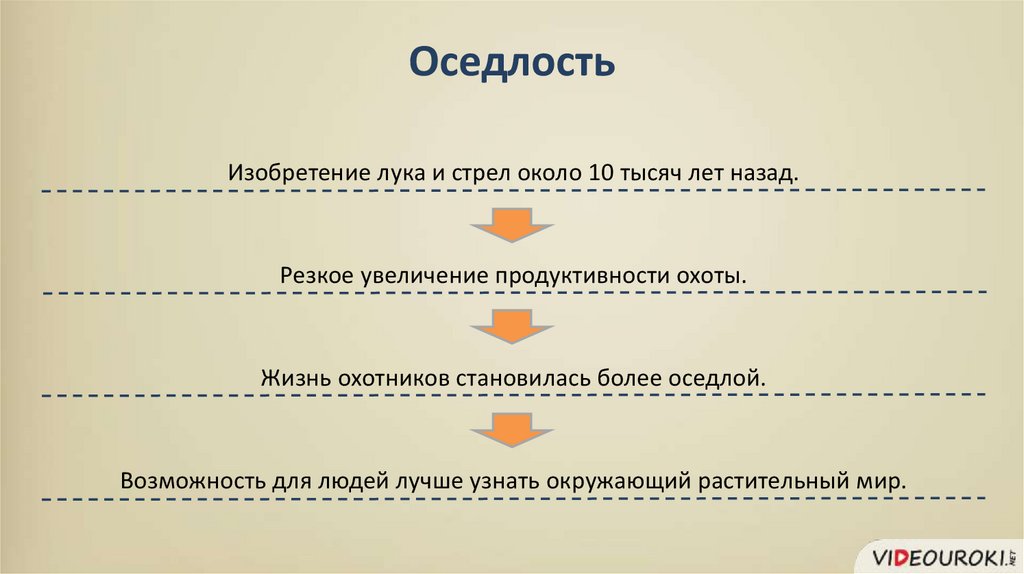 Оседлость

Изобретение лука и стрел около 10 тысяч лет назад.

Резкое увеличение продуктивности охоты.

Жизнь охотников становилась более оседлой.

Возможность для людей лучше узнать окружающий растительный мир.

VIDEOUROKI.NET